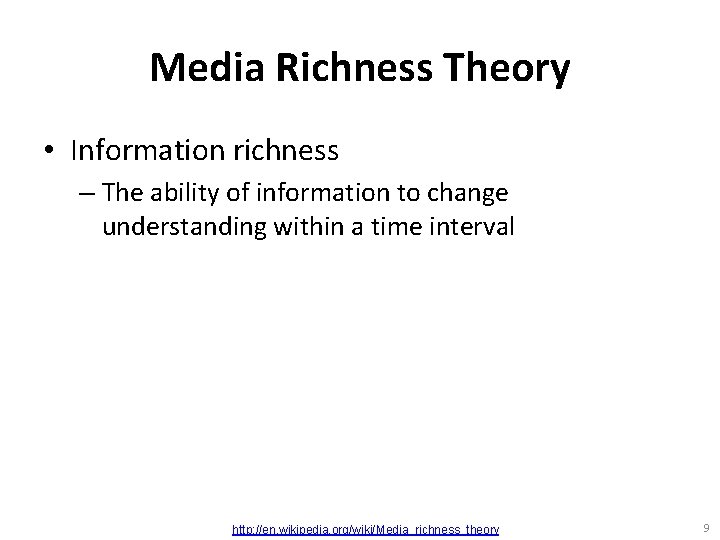 Media Richness Theory

• Information richness
– The ability of information to change understanding within a time interval

http://en.wikipedia.org/wiki/Media_richness_theory

9